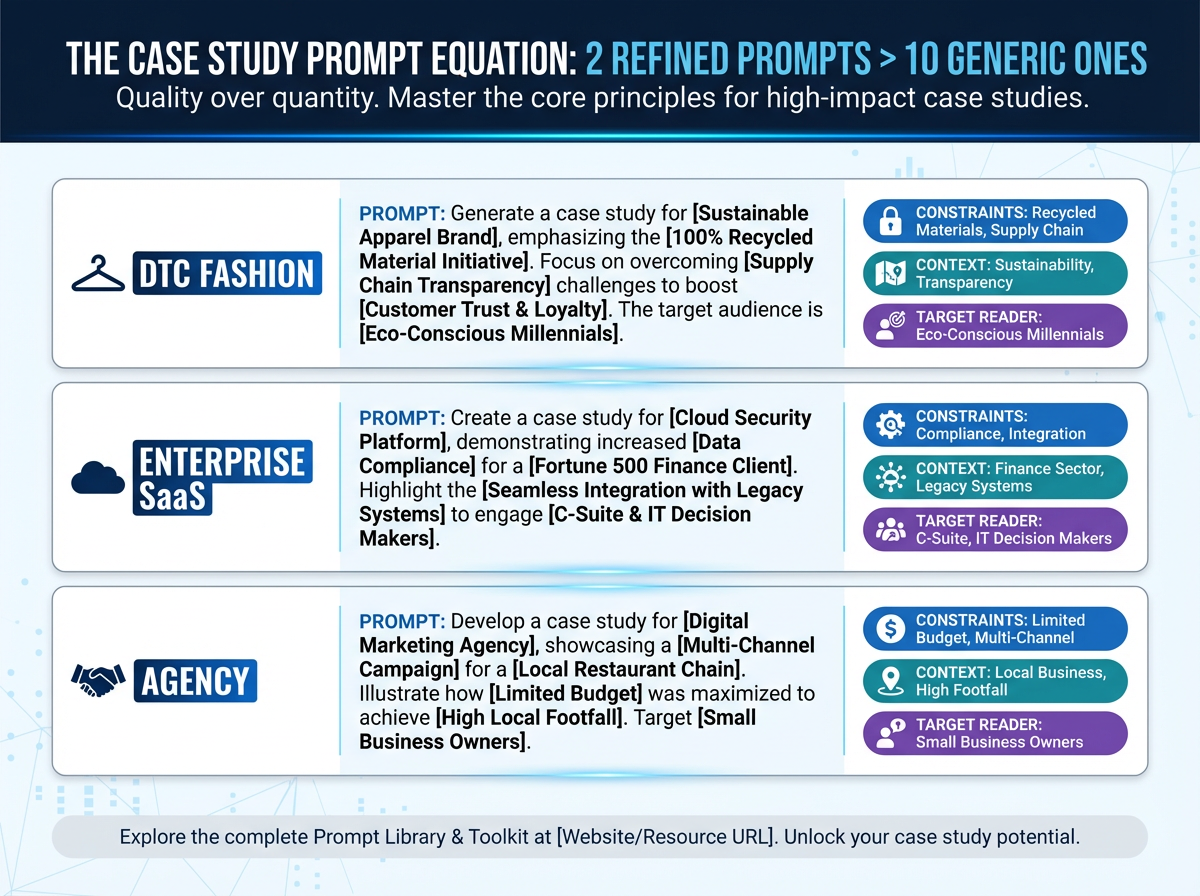 THE CASE STUDY PROMPT EQUATION: 2 REFINED PROMPTS > 10 GENERIC ONES
Quality over quantity. Master the core principles for high-impact case studies.

DTC FASHION

PROMPT: Generate a case study for [Sustainable Apparel Brand], emphasizing the [100% Recycled Material Initiative]. Focus on overcoming [Supply Chain Transparency] challenges to boost [Customer Trust & Loyalty]. The target audience is [Eco-Conscious Millennials].

CONSTRAINTS: Recycled Materials, Supply Chain
CONTEXT: Sustainability, Transparency
TARGET READER: Eco-Conscious Millennials

ENTERPRISE SaaS

PROMPT: Create a case study for [Cloud Security Platform], demonstrating increased [Data Compliance] for a [Fortune 500 Finance Client]. Highlight the [Seamless Integration with Legacy Systems] to engage [C-Suite & IT Decision Makers].

CONSTRAINTS: Compliance, Integration
CONTEXT: Finance Sector, Legacy Systems
TARGET READER: C-Suite, IT Decision Makers

AGENCY

PROMPT: Develop a case study for [Digital Marketing Agency], showcasing a [Multi-Channel Campaign] for a [Local Restaurant Chain]. Illustrate how [Limited Budget] was maximized to achieve [High Local Footfall]. Target [Small Business Owners].

CONSTRAINTS: Limited Budget, Multi-Channel
CONTEXT: Local Business, High Footfall
TARGET READER: Small Business Owners

Explore the complete Prompt Library & Toolkit at [Website/Resource URL]. Unlock your case study potential.